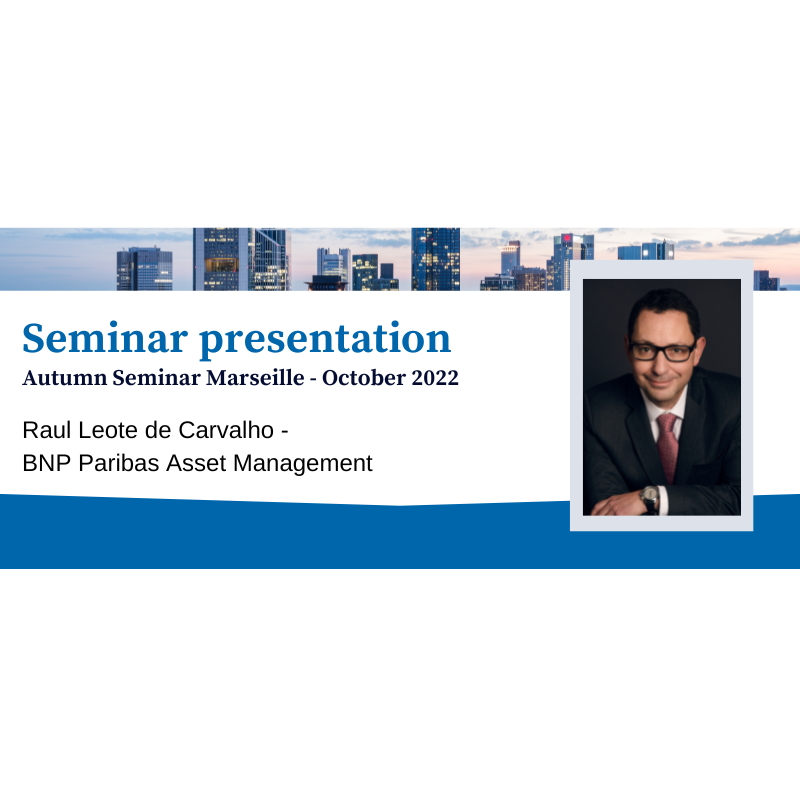 Seminar presentation
Autumn Seminar Marseille - October 2022

Raul Leote de Carvalho -
BNP Paribas Asset Management